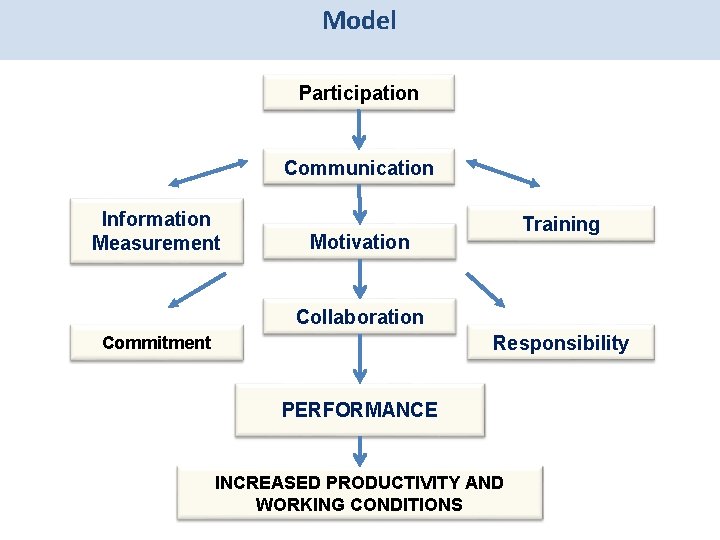 Model

Participation

Communication

Information Measurement

Training

Motivation

Collaboration

Commitment

Responsibility

PERFORMANCE

INCREASED PRODUCTIVITY AND WORKING CONDITIONS